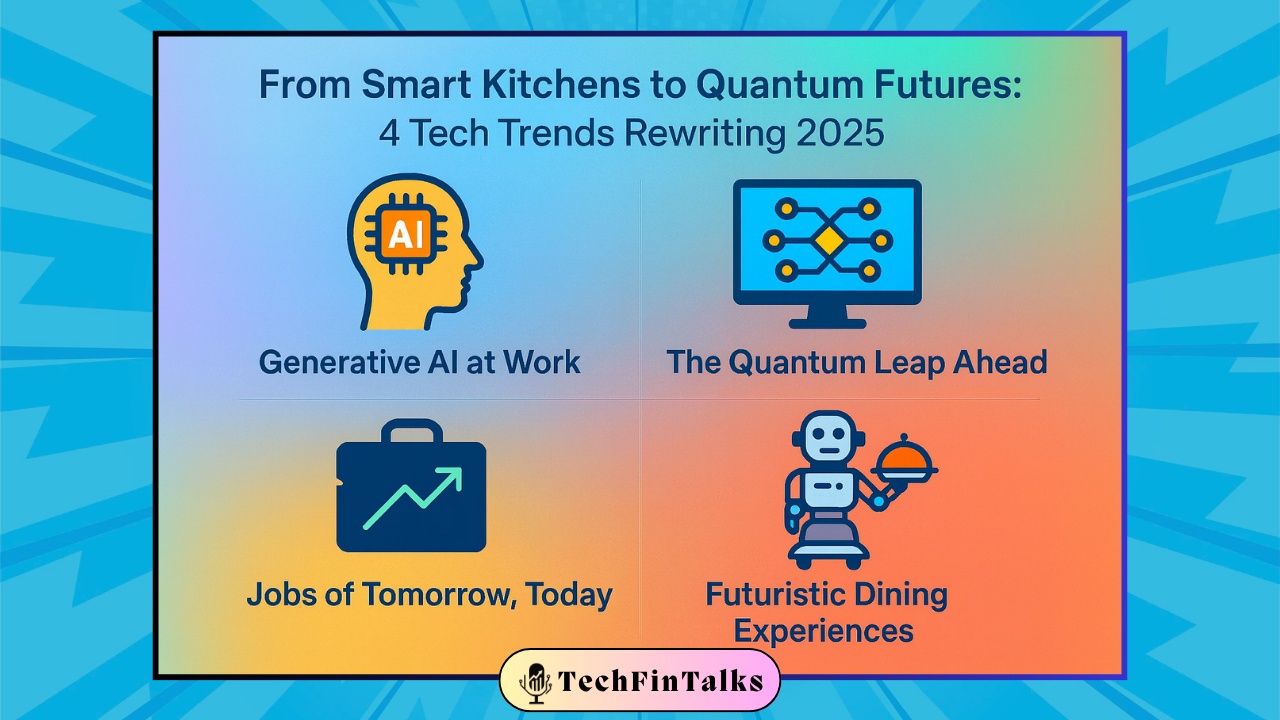 From Smart Kitchens to Quantum Futures:
4 Tech Trends Rewriting 2025

AI

Generative AI at Work

The Quantum Leap Ahead

Jobs of Tomorrow, Today

Futuristic Dining Experiences

TechFinTalks